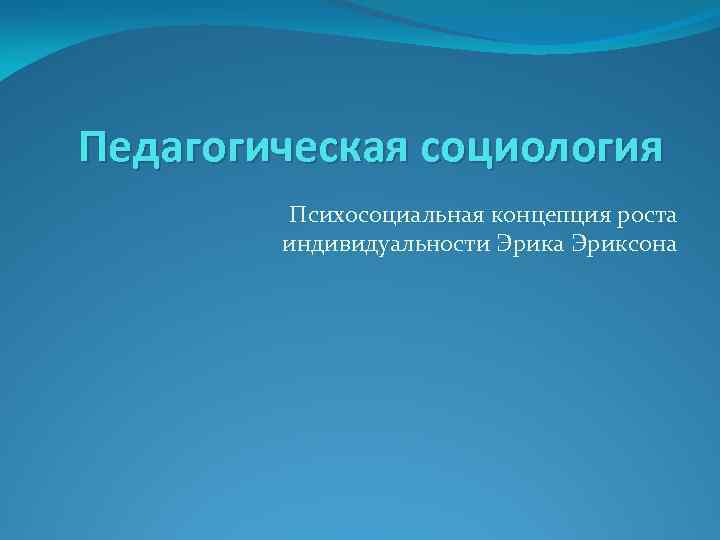 Педагогическая социология

Психосоциальная концепция роста индивидуальности Эрика Эриксона